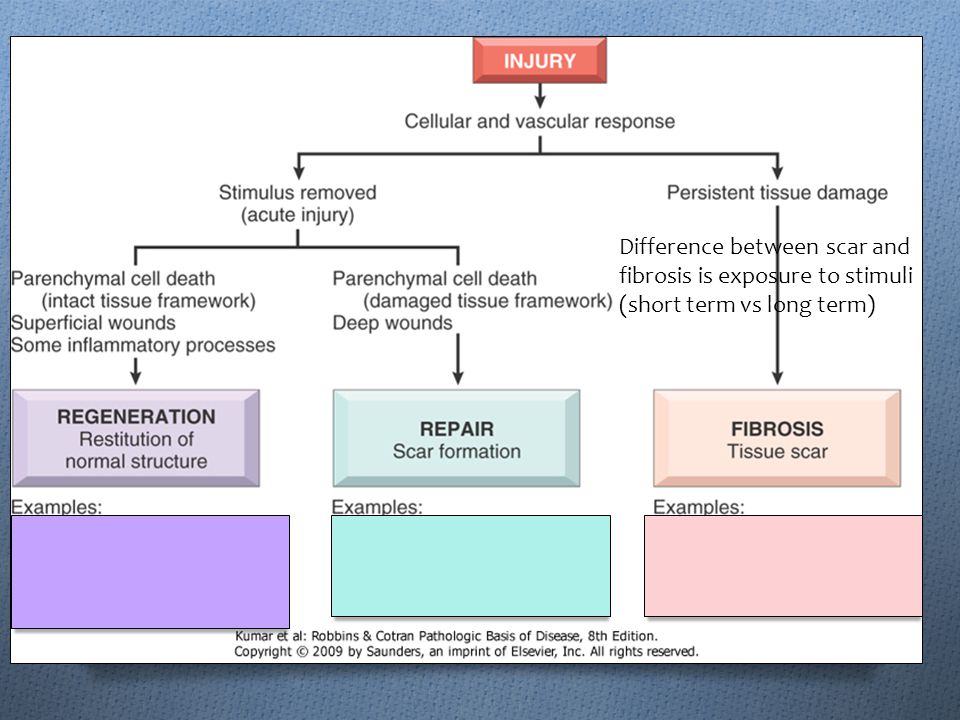 INJURY

Cellular and vascular response

Stimulus removed
(acute injury)

Persistent tissue damage

Difference between scar and fibrosis is exposure to stimuli (short term vs long term)

Parenchymal cell death
(intact tissue framework)
Superficial wounds
Some inflammatory processes

Parenchymal cell death
(damaged tissue framework)
Deep wounds

REGENERATION
Restitution of normal structure

REPAIR
Scar formation

FIBROSIS
Tissue scar

Examples:

Examples:

Examples:

Kumar et al: Robbins & Cotran Pathologic Basis of Disease, 8th Edition.
Copyright © 2009 by Saunders, an imprint of Elsevier, Inc. All rights reserved.